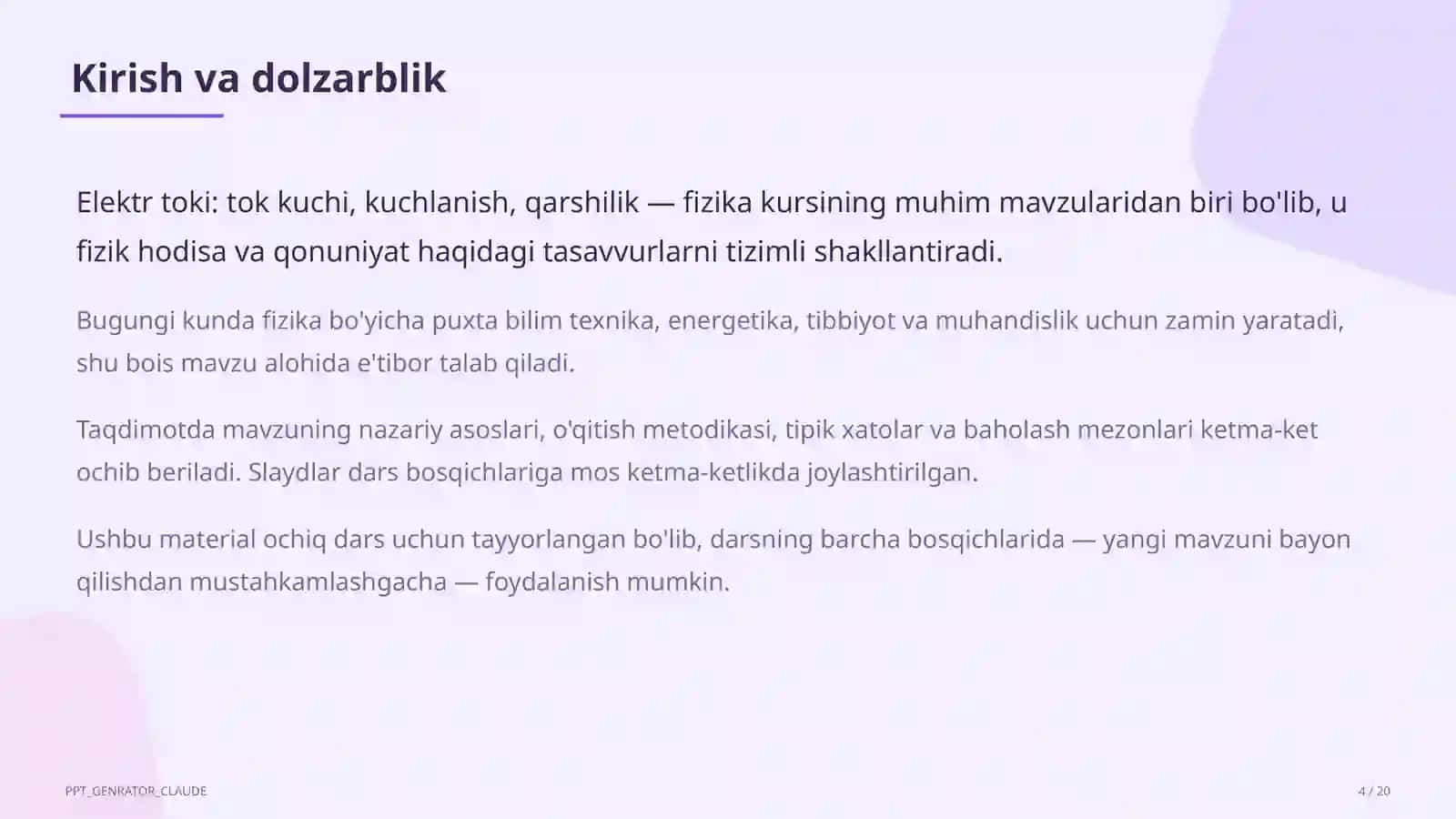 Kirish va dolzarblik

Elektr toki: tok kuchi, kuchlanish, qarshilik — fizika kursining muhim mavzularidan biri bo'lib, u fizik hodisa va qonuniyat haqidagi tasavvurlarni tizimli shakllantiradi.

Bugungi kunda fizika bo'yicha puxta bilim texnika, energetika, tibbiyot va muhandislik uchun zamin yaratadi, shu bois mavzu alohida e'tibor talab qiladi.

Taqdimotda mavzuning nazariy asoslari, o'qitish metodikasi, tipik xatolar va baholash mezonlari ketma-ket ochib beriladi. Slaydlar dars bosqichlariga mos ketma-ketlikda joylashtirilgan.

Ushbu material ochiq dars uchun tayyorlangan bo'lib, darsning barcha bosqichlarida — yangi mavzuni bayon qilishdan mustahkamlashgacha — foydalanish mumkin.

PPT_GENRATOR_CLAUDE

4 / 20